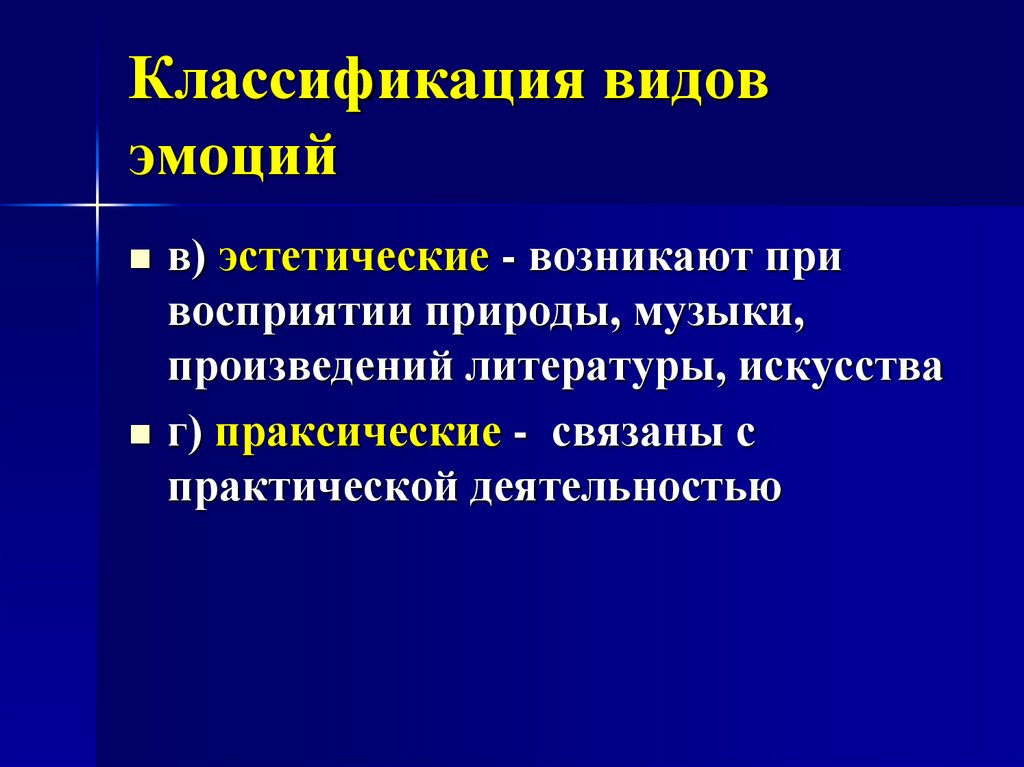 Классификация видов эмоций

в) эстетические - возникают при восприятии природы, музыки, произведений литературы, искусства

г) праксические - связаны с практической деятельностью